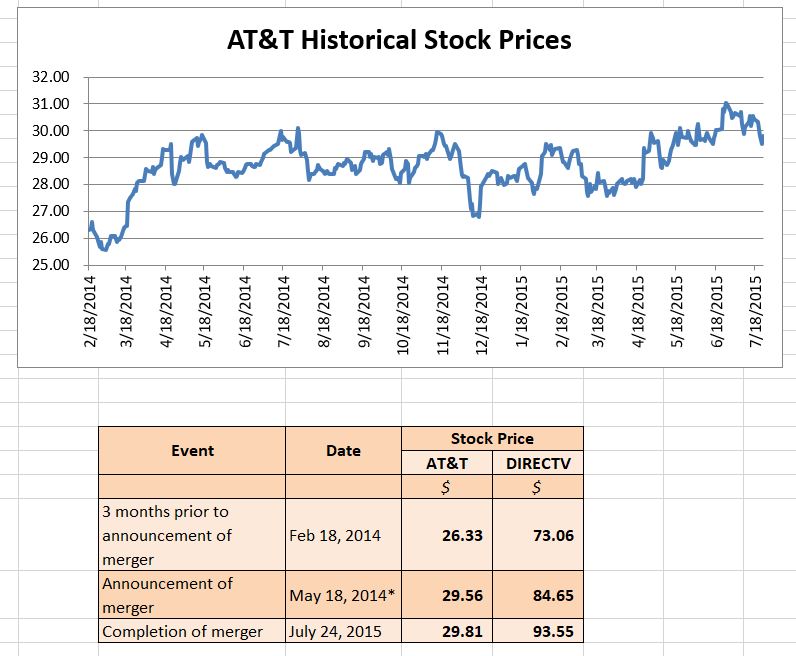 AT&T Historical Stock Prices

32.00
31.00
30.00
29.00
28.00
27.00
26.00
25.00

2/18/2014
3/18/2014
4/18/2014
5/18/2014
6/18/2014
7/18/2014
8/18/2014
9/18/2014
10/18/2014
11/18/2014
12/18/2014
1/18/2015
2/18/2015
3/18/2015
4/18/2015
5/18/2015
6/18/2015
7/18/2015

| Event | Date | Stock Price | |
|---|---|---|---|
| | | AT&T | DIRECTV |
| | | $ | $ |
| 3 months prior to announcement of merger | Feb 18, 2014 | 26.33 | 73.06 |
| Announcement of merger | May 18, 2014* | 29.56 | 84.65 |
| Completion of merger | July 24, 2015 | 29.81 | 93.55 |